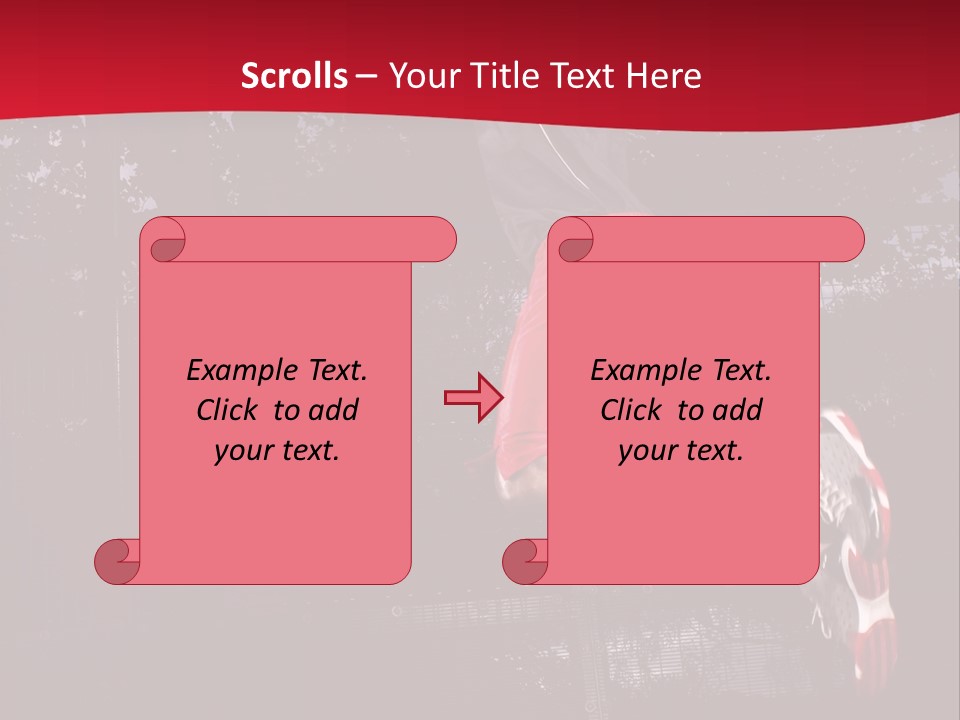 Scrolls – Your Title Text Here

Example Text. Click to add your text.

Example Text. Click to add your text.